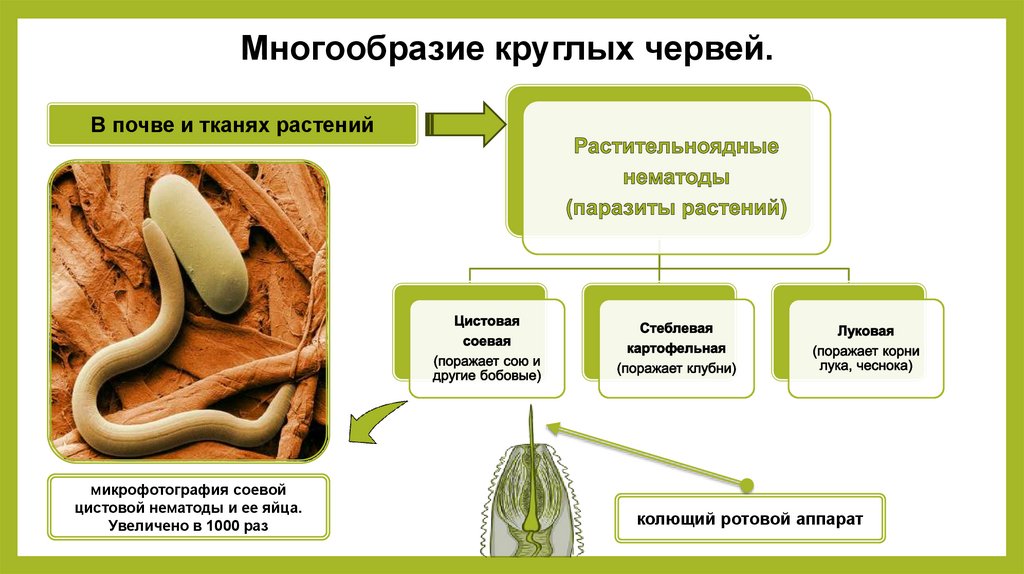 Многообразие круглых червей.

В почве и тканях растений

Растительноядные нематоды (паразиты растений)

Цистовая соевая (поражает сою и другие бобовые)

Стеблевая картофельная (поражает клубни)

Луковая (поражает корни лука, чеснока)

микрофотография соевой цистовой нематоды и ее яйца. Увеличено в 1000 раз

колющий ротовой аппарат